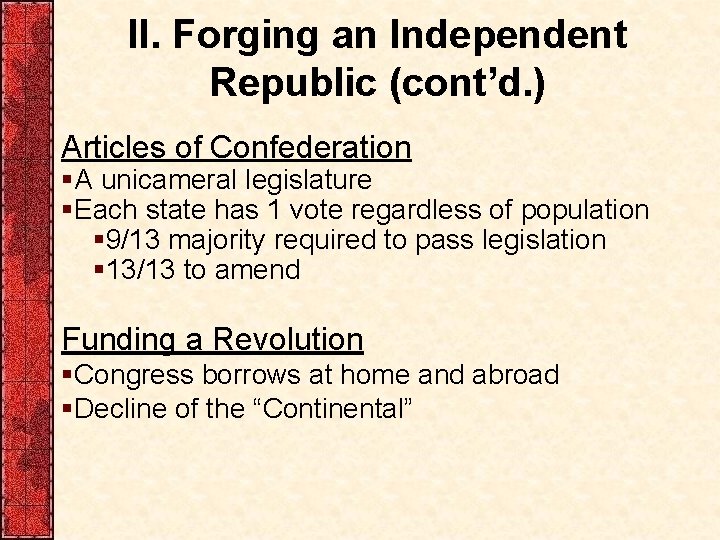 II. Forging an Independent Republic (cont’d.)

Articles of Confederation

▪A unicameral legislature

▪Each state has 1 vote regardless of population

▪9/13 majority required to pass legislation

▪13/13 to amend

Funding a Revolution

▪Congress borrows at home and abroad

▪Decline of the “Continental”